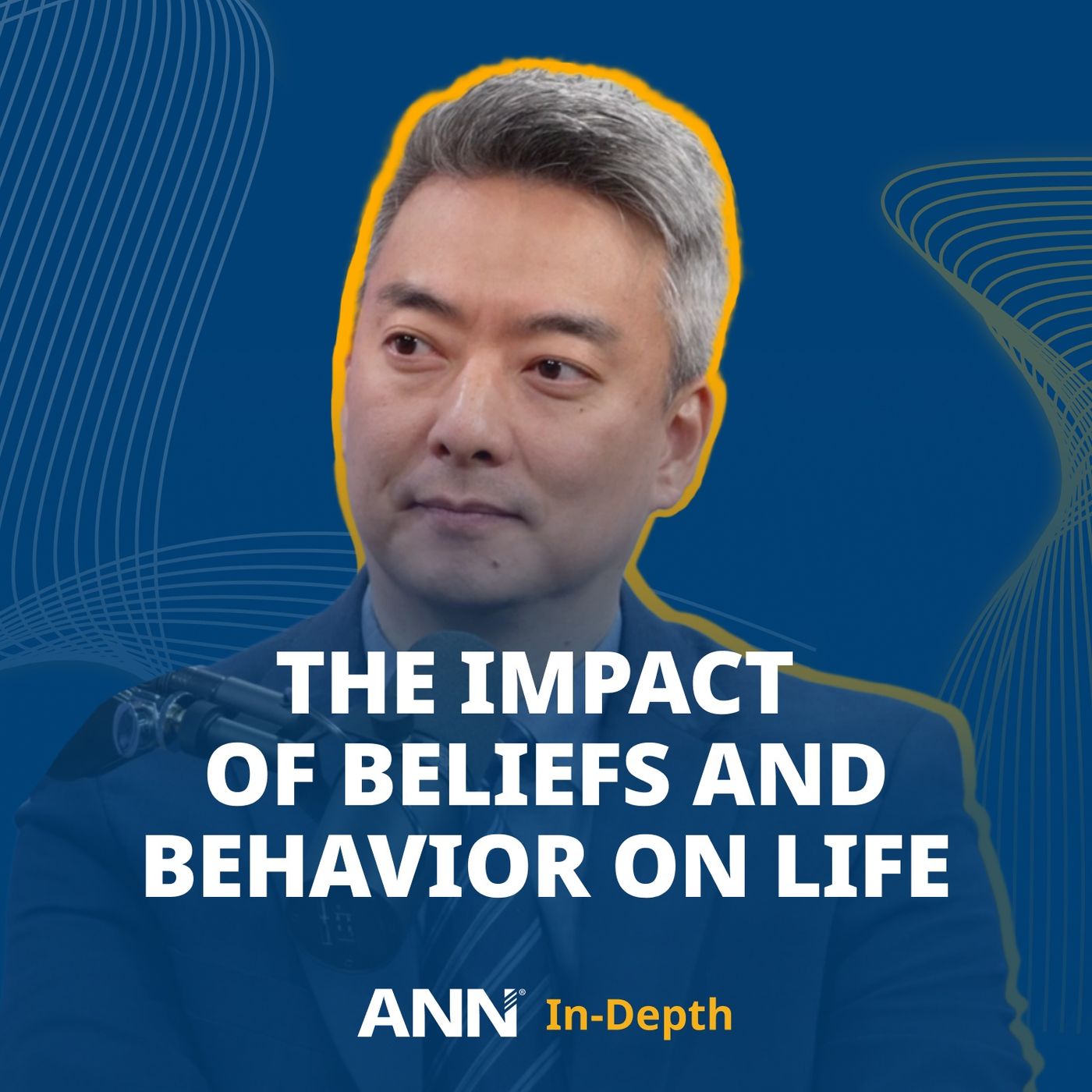 THE IMPACT
OF BELIEFS AND
BEHAVIOR ON LIFE

ANN® In-Depth